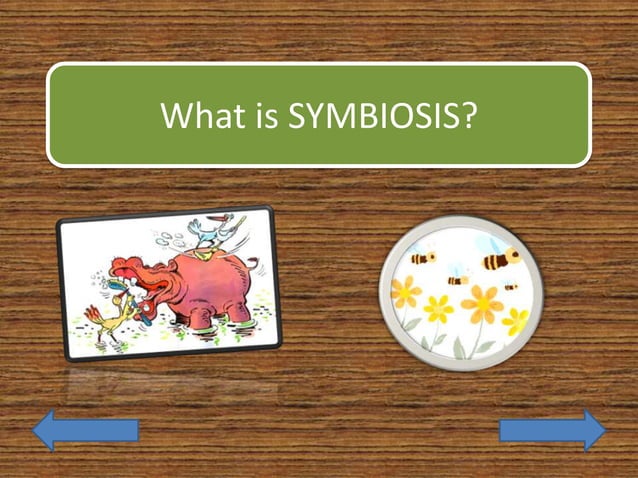 What is SYMBIOSIS?